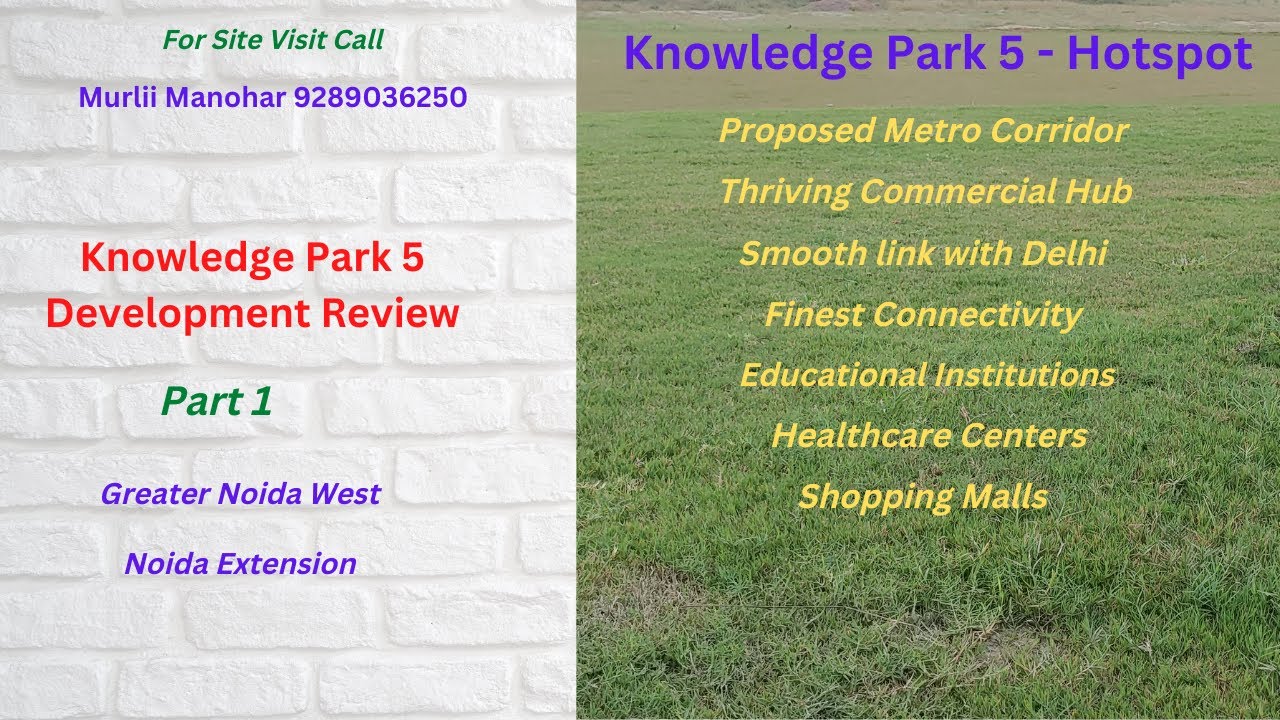 For Site Visit Call

Murlii Manohar 9289036250

Knowledge Park 5
Development Review

Part 1

Greater Noida West

Noida Extension

Knowledge Park 5 - Hotspot

Proposed Metro Corridor

Thriving Commercial Hub

Smooth link with Delhi

Finest Connectivity

Educational Institutions

Healthcare Centers

Shopping Malls